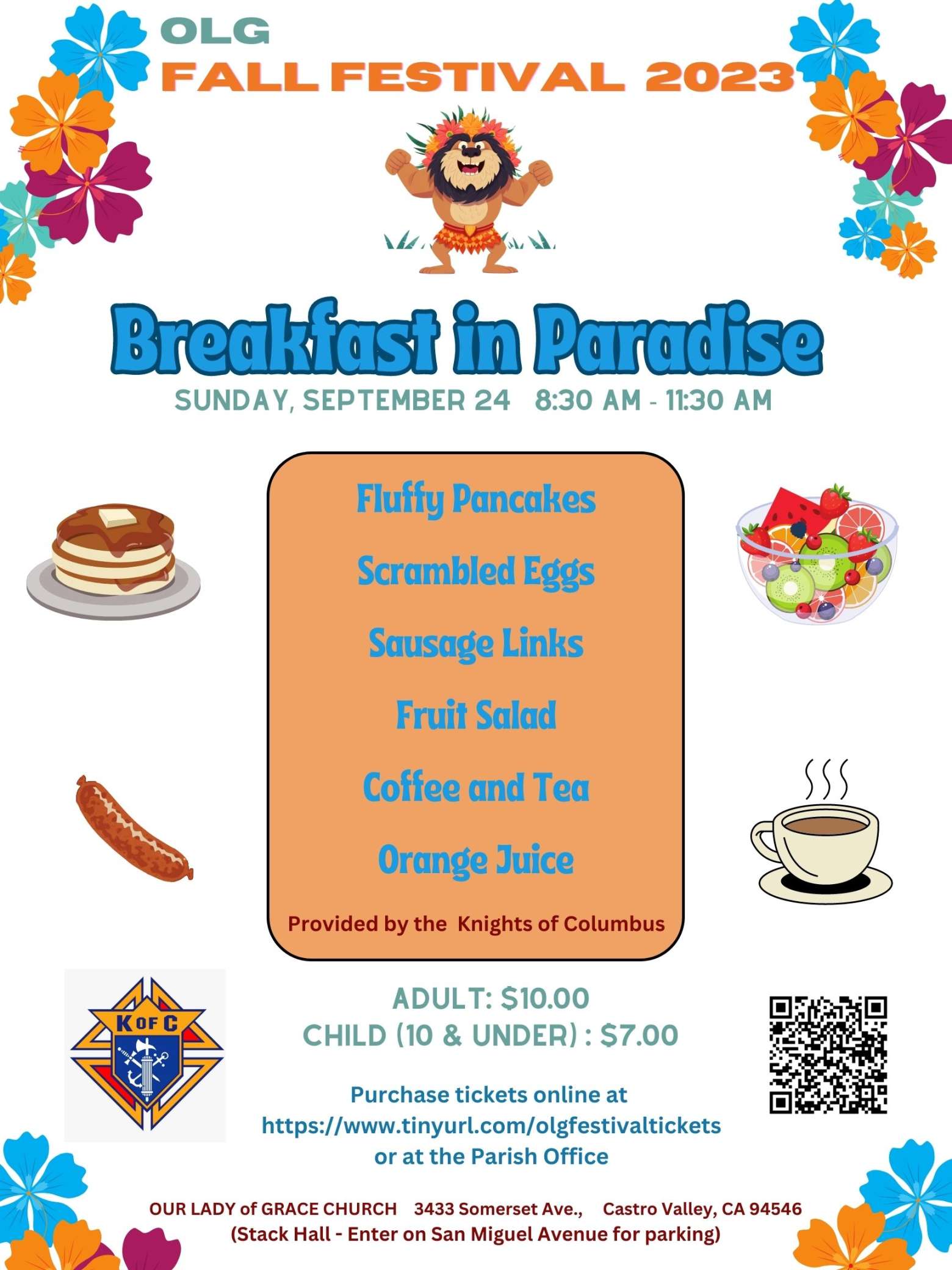 OLG
FALL FESTIVAL 2023

Breakfast in Paradise
SUNDAY, SEPTEMBER 24 8:30 AM - 11:30 AM

Fluffy Pancakes
Scrambled Eggs
Sausage Links
Fruit Salad
Coffee and Tea
Orange Juice
Provided by the Knights of Columbus

K OF C

ADULT: $10.00
CHILD (10 & UNDER) : $7.00

Purchase tickets online at https://www.tinyurl.com/olgfestivaltickets or at the Parish Office

OUR LADY of GRACE CHURCH 3433 Somerset Ave., Castro Valley, CA 94546
(Stack Hall - Enter on San Miguel Avenue for parking)